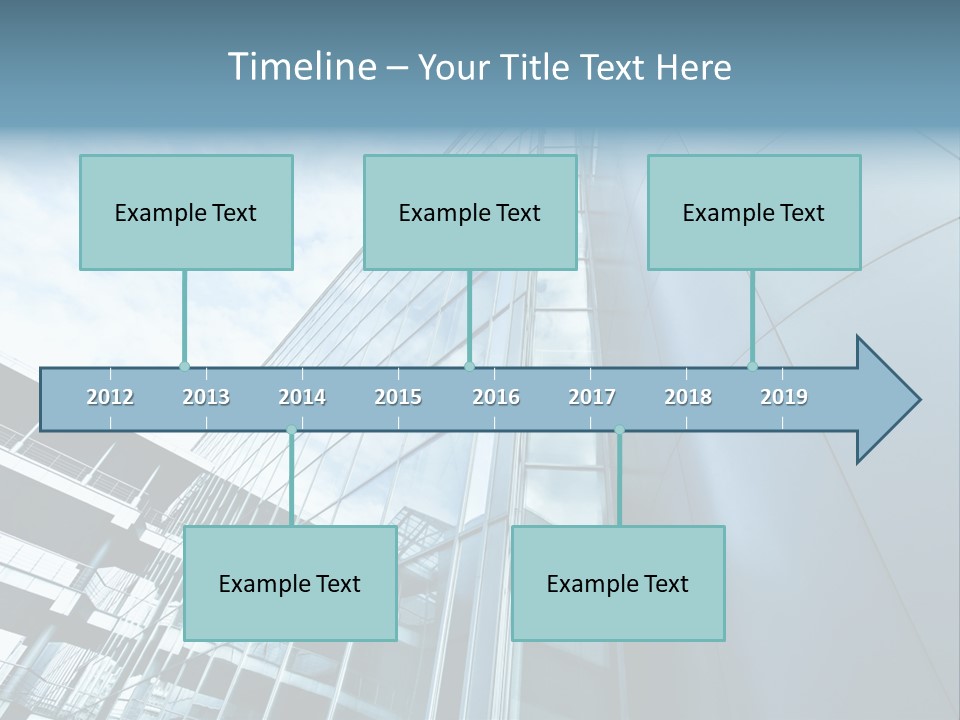 Timeline – Your Title Text Here

Example Text

Example Text

Example Text

2012 2013 2014 2015 2016 2017 2018 2019

Example Text

Example Text